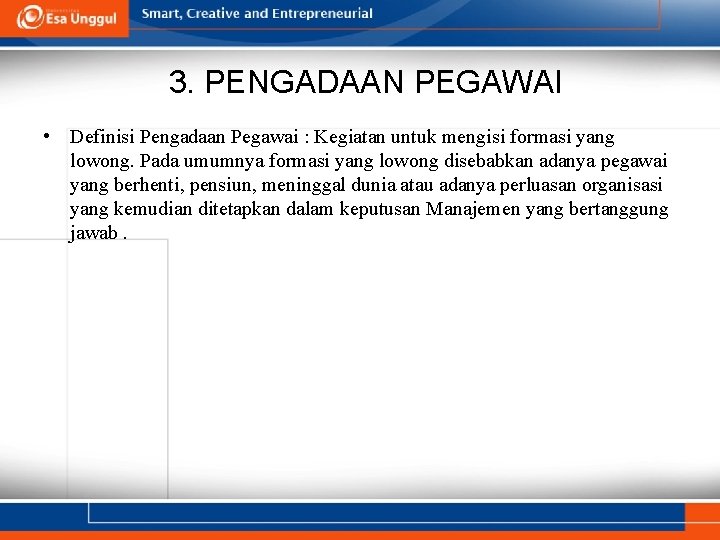 Esa Unggul

Smart, Creative and Entrepreneurial

3. PENGADAAN PEGAWAI

• Definisi Pengadaan Pegawai : Kegiatan untuk mengisi formasi yang lowong. Pada umumnya formasi yang lowong disebabkan adanya pegawai yang berhenti, pensiun, meninggal dunia atau adanya perluasan organisasi yang kemudian ditetapkan dalam keputusan Manajemen yang bertanggung jawab .